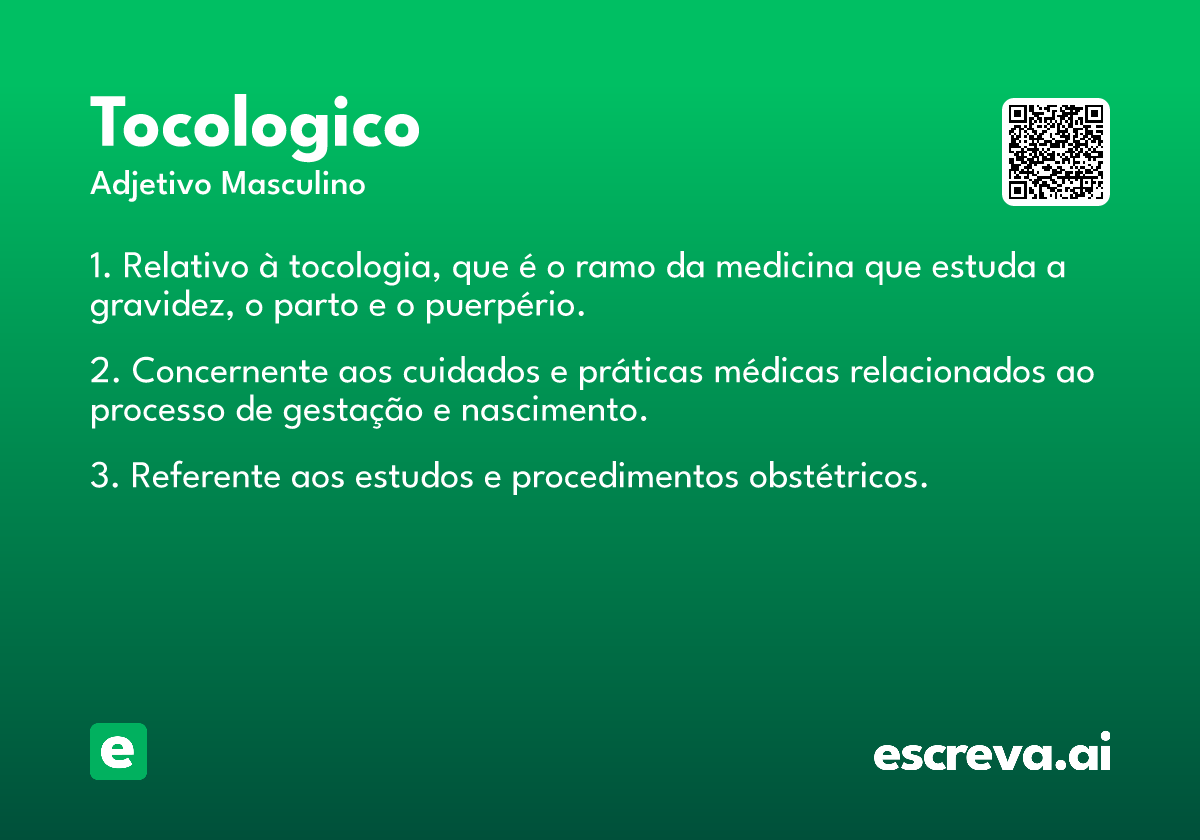 Tocologico
Adjetivo Masculino

1. Relativo à tocologia, que é o ramo da medicina que estuda a gravidez, o parto e o puerpério.

2. Concernente aos cuidados e práticas médicas relacionados ao processo de gestação e nascimento.

3. Referente aos estudos e procedimentos obstétricos.

e

escreva.ai